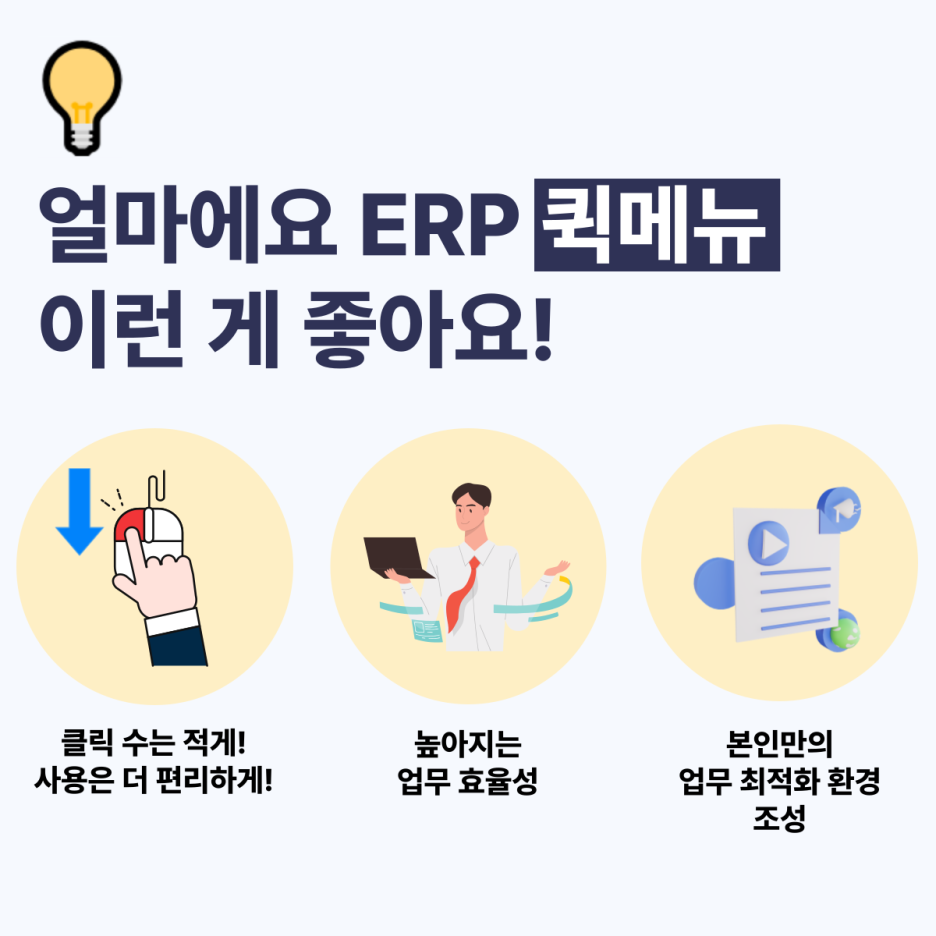 얼마에요 ERP 퀵메뉴
이런 게 좋아요!

클릭 수는 적게!
사용은 더 편리하게!

높아지는
업무 효율성

본인만의
업무 최적화 환경
조성